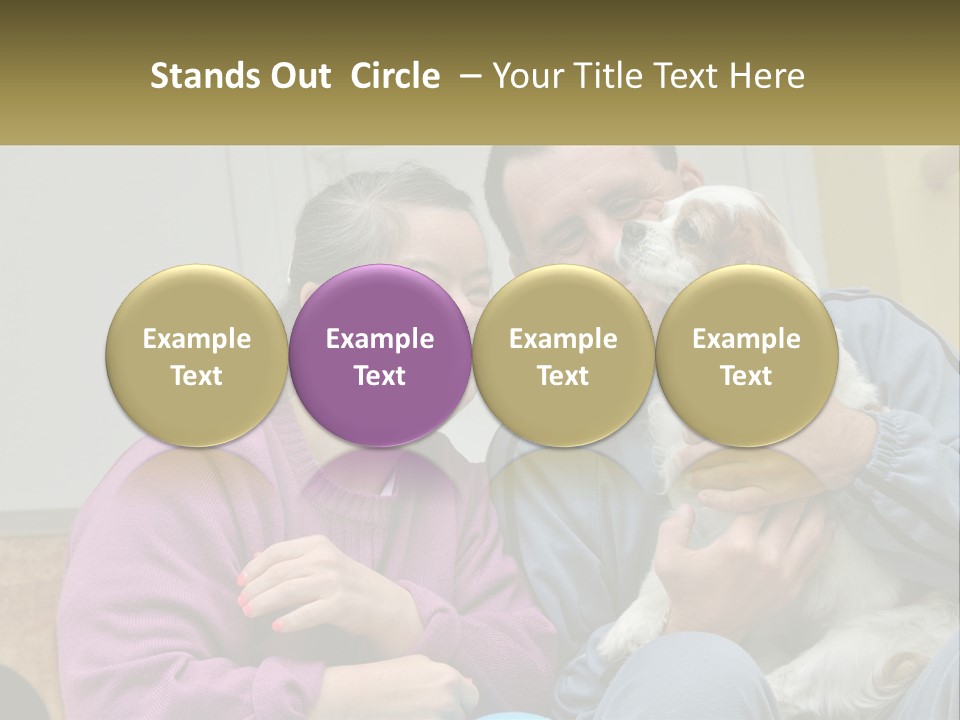 Stands Out Circle – Your Title Text Here

Example Text

Example Text

Example Text

Example Text